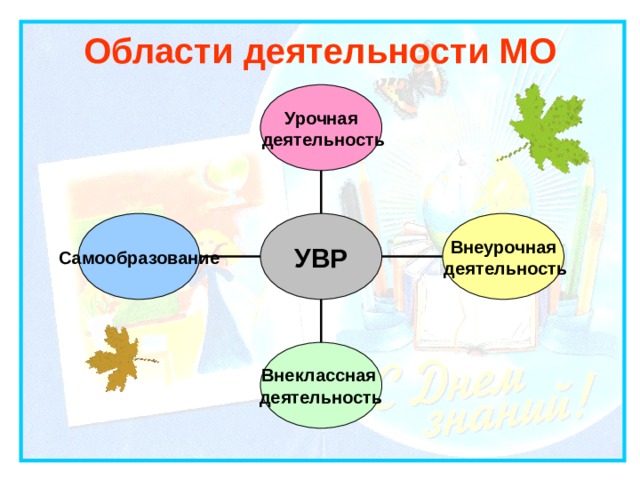 Области деятельности МО

Урочная деятельность

Самообразование

УВР

Внеурочная деятельность

Внеклассная деятельность

С Днем знаний!